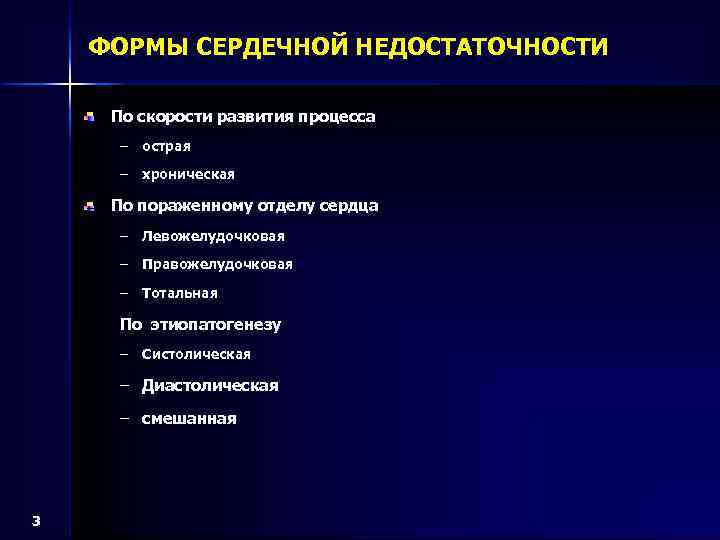 ФОРМЫ СЕРДЕЧНОЙ НЕДОСТАТОЧНОСТИ

По скорости развития процесса

– острая

– хроническая

По пораженному отделу сердца

– Левожелудочковая

– Правожелудочковая

– Тотальная

По этиопатогенезу

– Систолическая

– Диастолическая

– смешанная

3